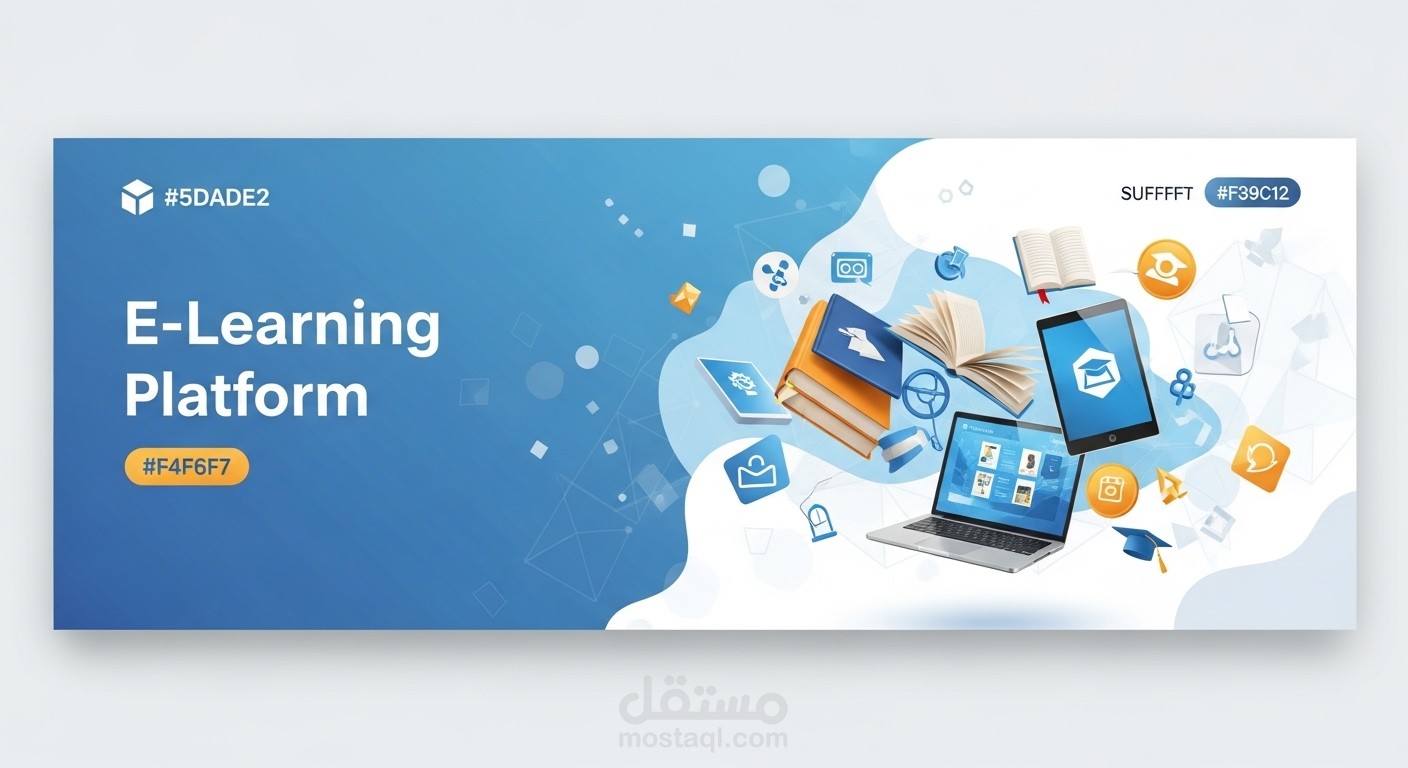 #5DADE2

SUFFFFT #F39C12

E-Learning Platform

#F4F6F7

مستقل
mostaql.com